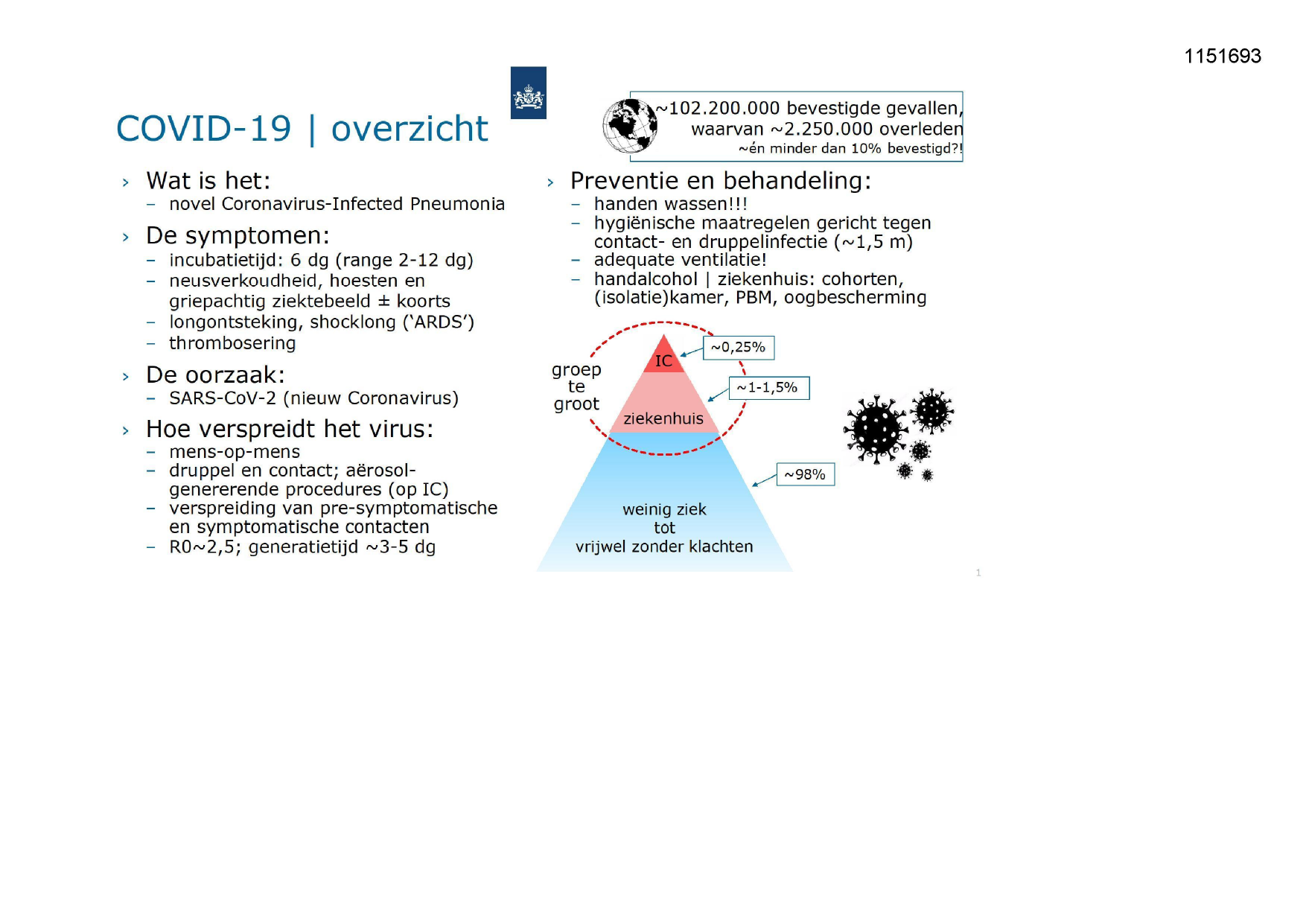 1151693

COVID-19 | overzicht

~102.200.000 bevestigde gevallen, waarvan ~2.250.000 overleden
~én minder dan 10% bevestigd?!

› Wat is het:
– novel Coronavirus-Infected Pneumonia

› De symptomen:
– incubatietijd: 6 dg (range 2-12 dg)
– neusverkoudheid, hoesten en griepachtig ziektebeeld ± koorts
– longontsteking, shocklong ('ARDS')
– thrombosering

› De oorzaak:
– SARS-CoV-2 (nieuw Coronavirus)

› Hoe verspreidt het virus:
– mens-op-mens
– druppel en contact; aërosol-genererende procedures (op IC)
– verspreiding van pre-symptomatische en symptomatische contacten
– R0~2,5; generatietijd ~3-5 dg

› Preventie en behandeling:
– handen wassen!!!
– hygiënische maatregelen gericht tegen contact- en druppelinfectie (~1,5 m)
– adequate ventilatie!
– handalcohol | ziekenhuis: cohorten, (isolatie)kamer, PBM, oogbescherming

groep te groot

IC
~0,25%
ziekenhuis
~1-1,5%
~98%
weinig ziek tot vrijwel zonder klachten

1